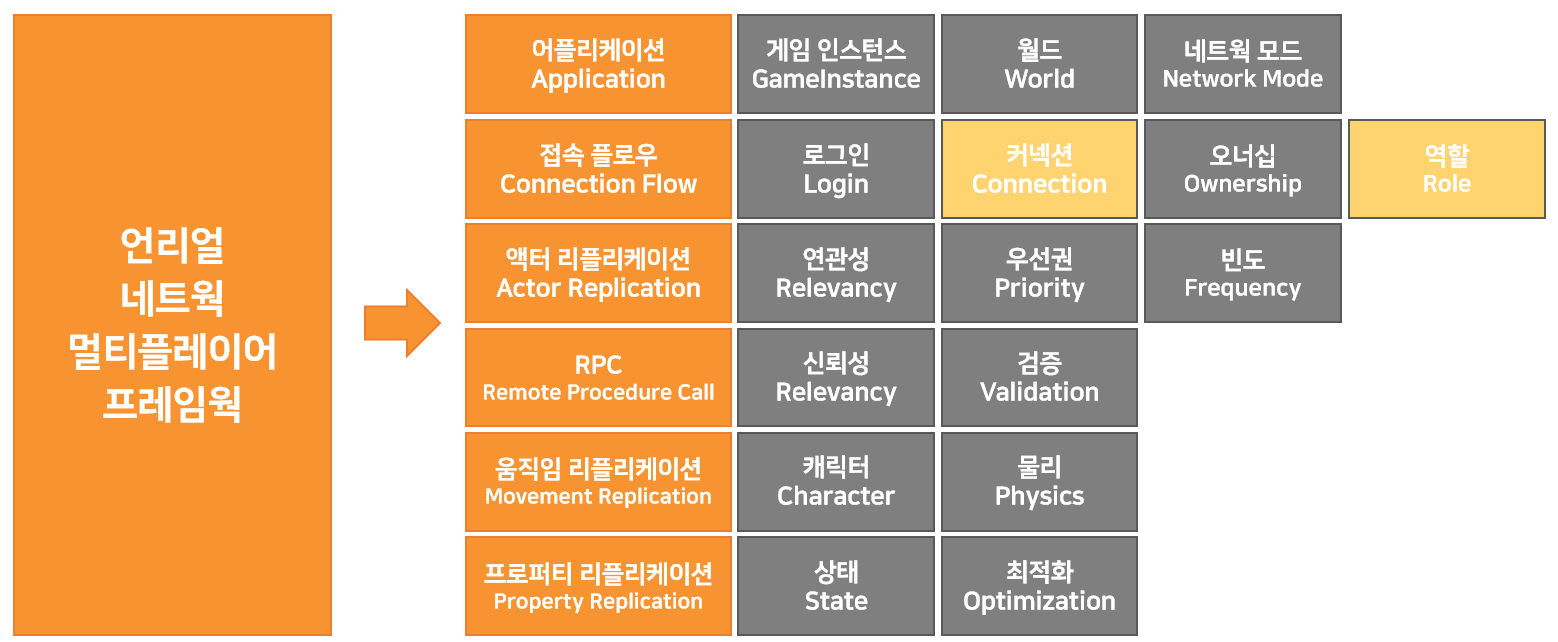 언리얼
네트웍
멀티플레이어
프레임웍

어플리케이션
Application

게임 인스턴스
GameInstance

월드
World

네트웍 모드
Network Mode

접속 플로우
Connection Flow

로그인
Login

커넥션
Connection

오너십
Ownership

역할
Role

액터 리플리케이션
Actor Replication

연관성
Relevancy

우선권
Priority

빈도
Frequency

RPC
Remote Procedure Call

신뢰성
Relevancy

검증
Validation

움직임 리플리케이션
Movement Replication

캐릭터
Character

물리
Physics

프로퍼티 리플리케이션
Property Replication

상태
State

최적화
Optimization